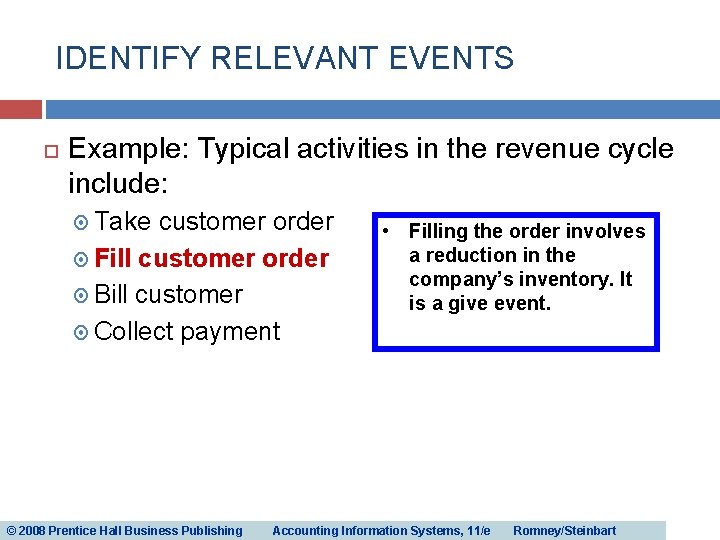 IDENTIFY RELEVANT EVENTS

Example: Typical activities in the revenue cycle include:

Take customer order
Fill customer order
Bill customer
Collect payment

• Filling the order involves a reduction in the company's inventory. It is a give event.

© 2008 Prentice Hall Business Publishing Accounting Information Systems, 11/e Romney/Steinbart